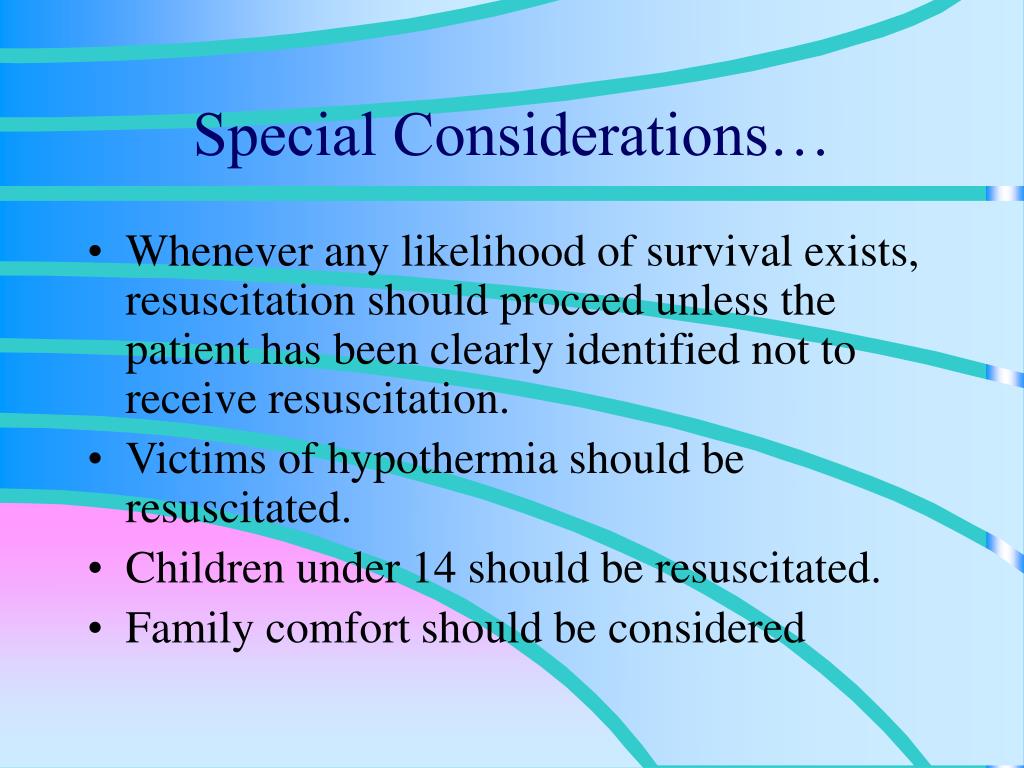 Special Considerations…

• Whenever any likelihood of survival exists, resuscitation should proceed unless the patient has been clearly identified not to receive resuscitation.
• Victims of hypothermia should be resuscitated.
• Children under 14 should be resuscitated.
• Family comfort should be considered